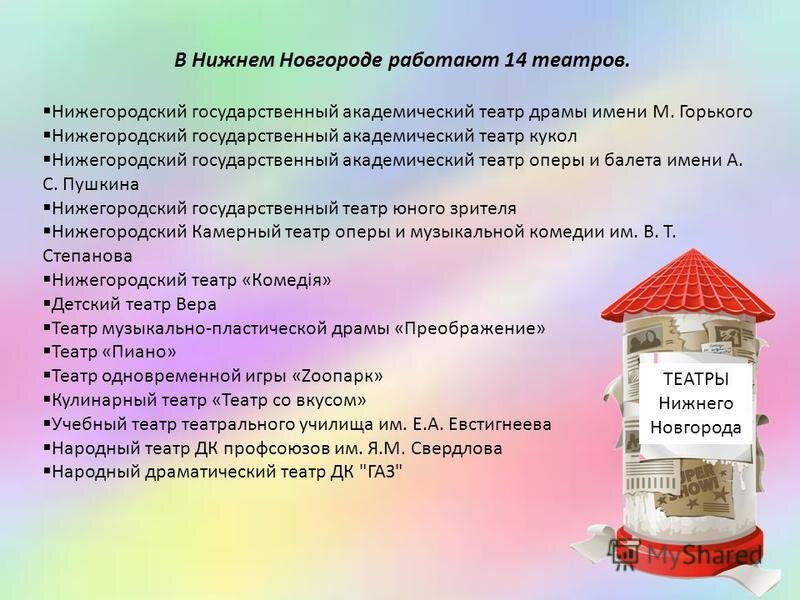 В Нижнем Новгороде работают 14 театров.

▪Нижегородский государственный академический театр драмы имени М. Горького
▪Нижегородский государственный академический театр кукол
▪Нижегородский государственный академический театр оперы и балета имени А. С. Пушкина
▪Нижегородский государственный театр юного зрителя
▪Нижегородский Камерный театр оперы и музыкальной комедии им. В. Т. Степанова
▪Нижегородский театр «Комедія»
▪Детский театр Вера
▪Театр музыкально-пластической драмы «Преображение»
▪Театр «Пиано»
▪Театр одновременной игры «Zоопарк»
▪Кулинарный театр «Театр со вкусом»
▪Учебный театр театрального училища им. Е.А. Евстигнеева
▪Народный театр ДК профсоюзов им. Я.М. Свердлова
▪Народный драматический театр ДК "ГАЗ"

ТЕАТРЫ
Нижнего
Новгорода

SUPER SHOW!

MyShared